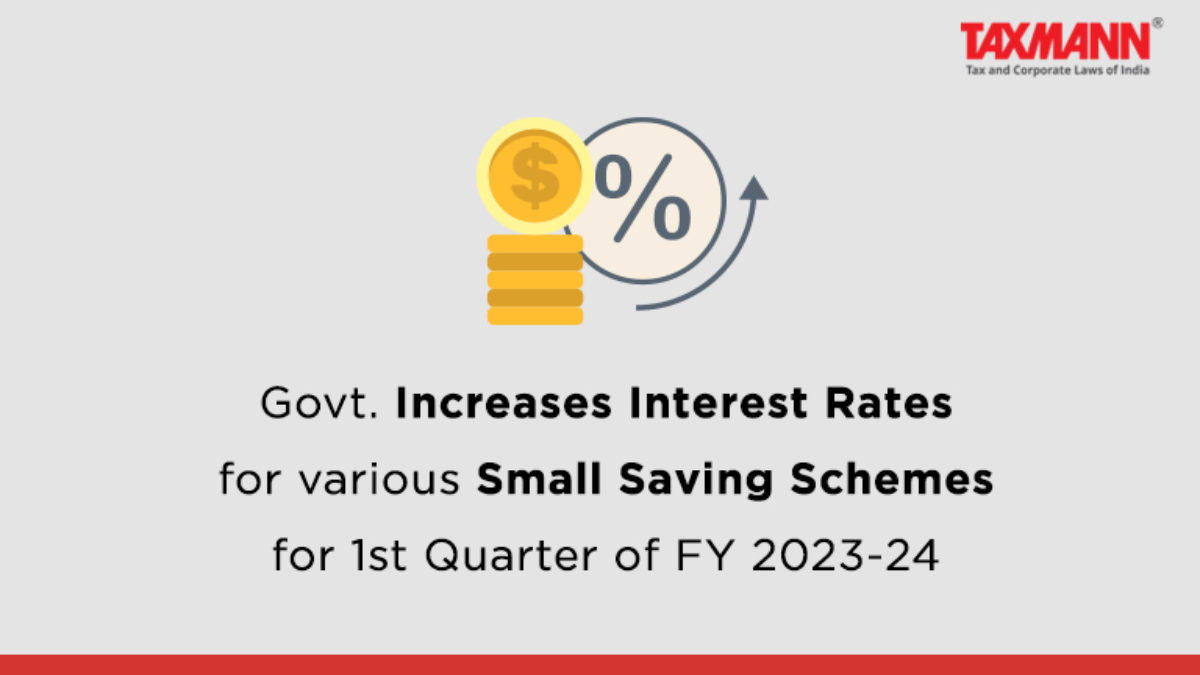 TAXMANN®
Tax and Corporate Laws of India

$

%

Govt. Increases Interest Rates for various Small Saving Schemes for 1st Quarter of FY 2023-24